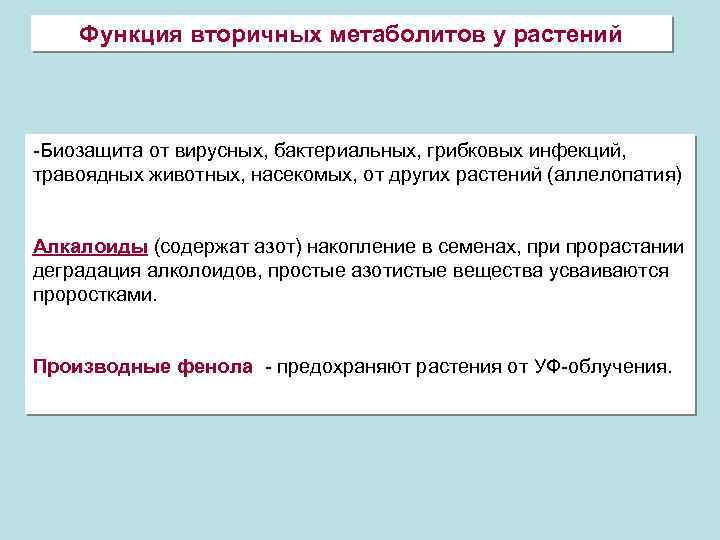 Функция вторичных метаболитов у растений

-Биозащита от вирусных, бактериальных, грибковых инфекций, травоядных животных, насекомых, от других растений (аллелопатия)

Алкалоиды (содержат азот) накопление в семенах, при прорастании деградация алколоидов, простые азотистые вещества усваиваются проростками.

Производные фенола - предохраняют растения от УФ-облучения.